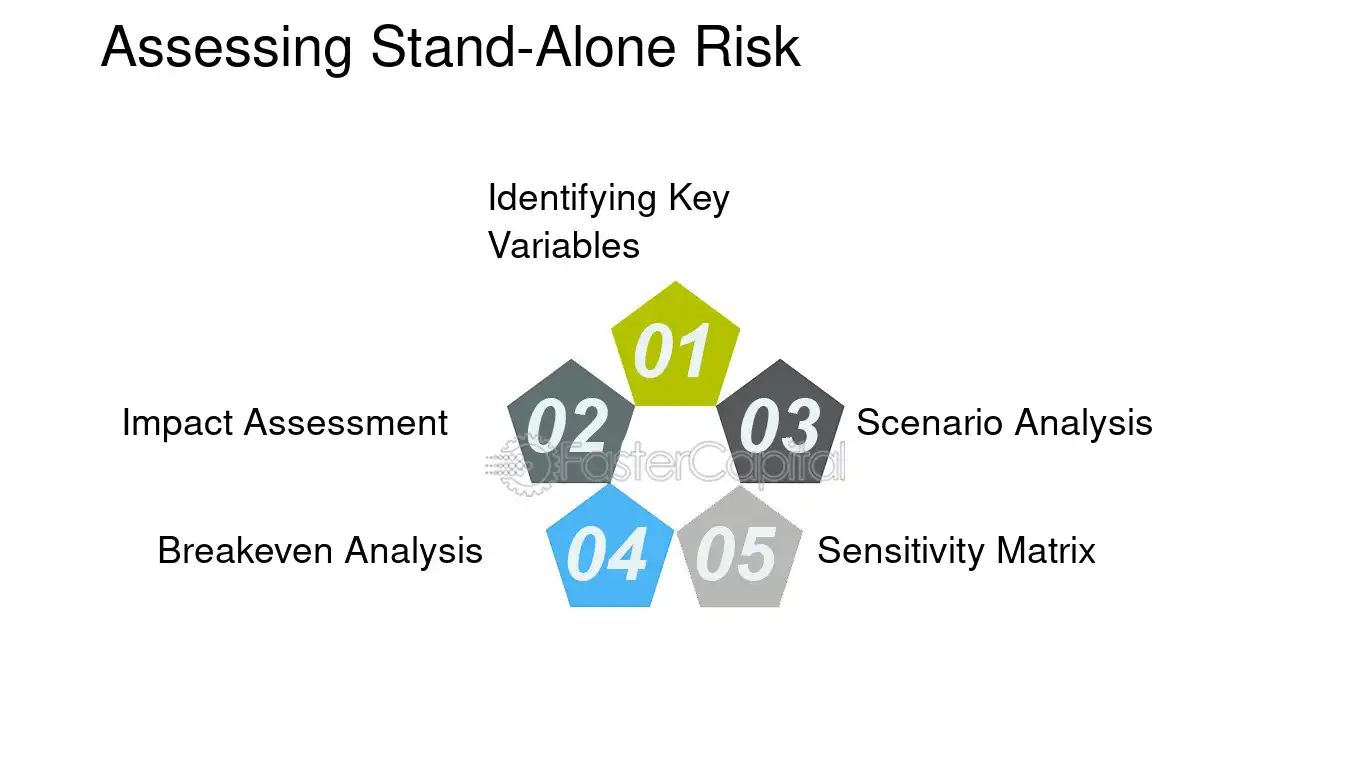 Assessing Stand-Alone Risk

Identifying Key Variables

01

Impact Assessment

02

03

Scenario Analysis

Breakeven Analysis

04

05

Sensitivity Matrix

FasterCapital